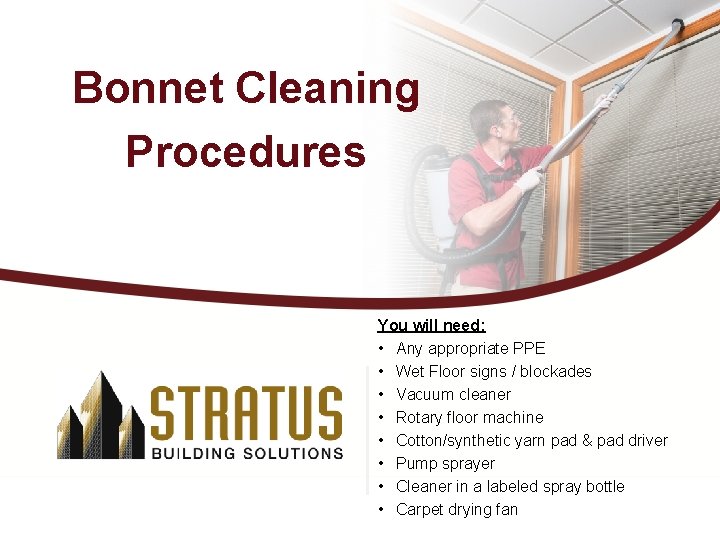 Bonnet Cleaning Procedures

STRATUS
BUILDING SOLUTIONS

You will need:
• Any appropriate PPE
• Wet Floor signs / blockades
• Vacuum cleaner
• Rotary floor machine
• Cotton/synthetic yarn pad & pad driver
• Pump sprayer
• Cleaner in a labeled spray bottle
• Carpet drying fan